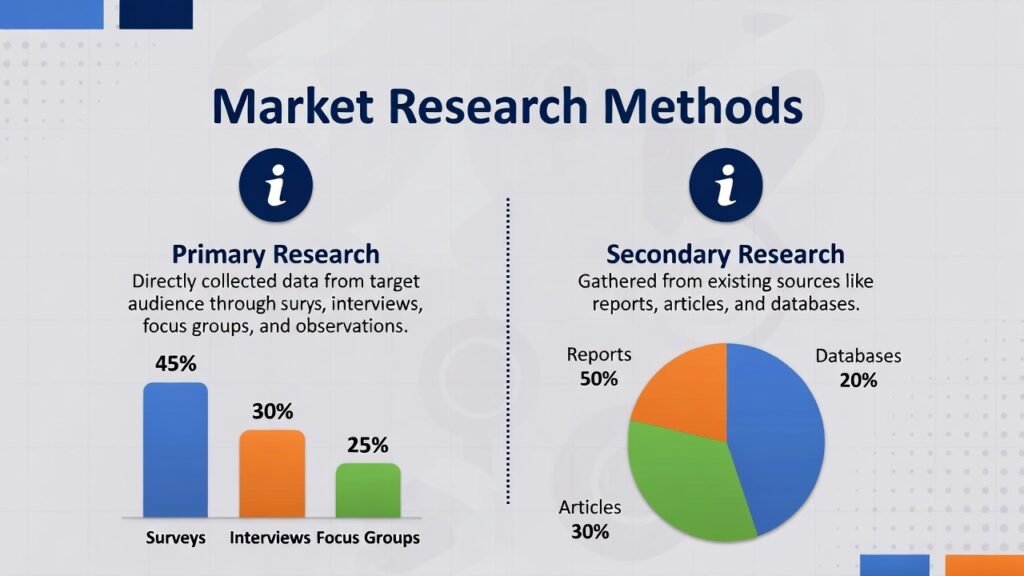 Market Research Methods

i

Primary Research
Directly collected data from target audience through surys, interviews, focus groups, and observations.

45%
30%
25%
Surveys
Interviews
Focus Groups

i

Secondary Research
Gathered from existing sources like reports, articles, and databases.

Reports
50%
Databases
20%
Articles
30%